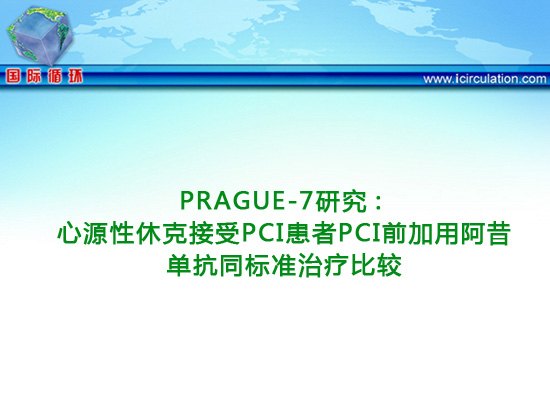 国际循环

www.icirculation.com

PRAGUE-7研究：
心源性休克接受PCI患者PCI前加用阿昔单抗同标准治疗比较